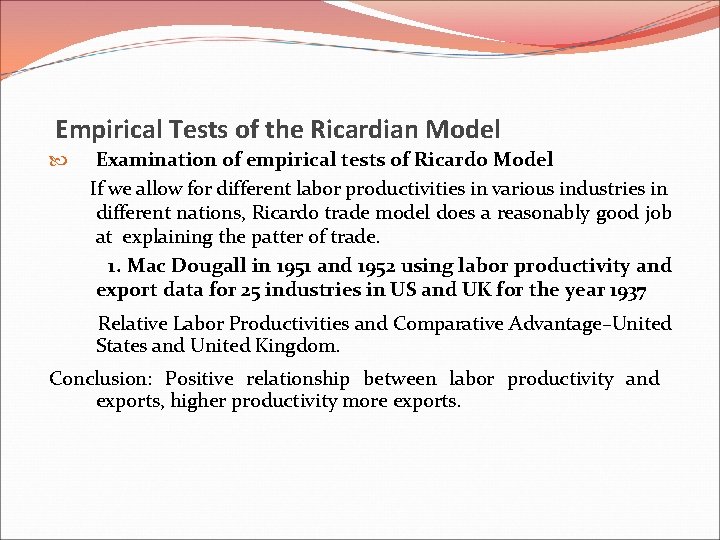 Empirical Tests of the Ricardian Model

Examination of empirical tests of Ricardo Model

If we allow for different labor productivities in various industries in different nations, Ricardo trade model does a reasonably good job at explaining the patter of trade.

1. Mac Dougall in 1951 and 1952 using labor productivity and export data for 25 industries in US and UK for the year 1937

Relative Labor Productivities and Comparative Advantage–United States and United Kingdom.

Conclusion: Positive relationship between labor productivity and exports, higher productivity more exports.